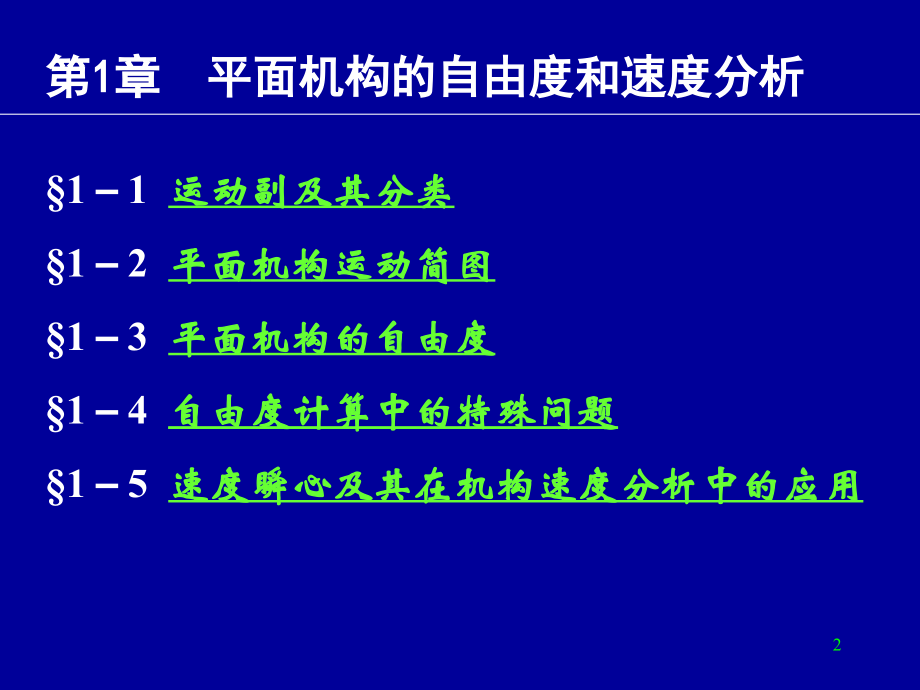 第1章　平面机构的自由度和速度分析

§1－1　运动副及其分类

§1－2　平面机构运动简图

§1－3　平面机构的自由度

§1－4　自由度计算中的特殊问题

§1－5　速度瞬心及其在机构速度分析中的应用

2